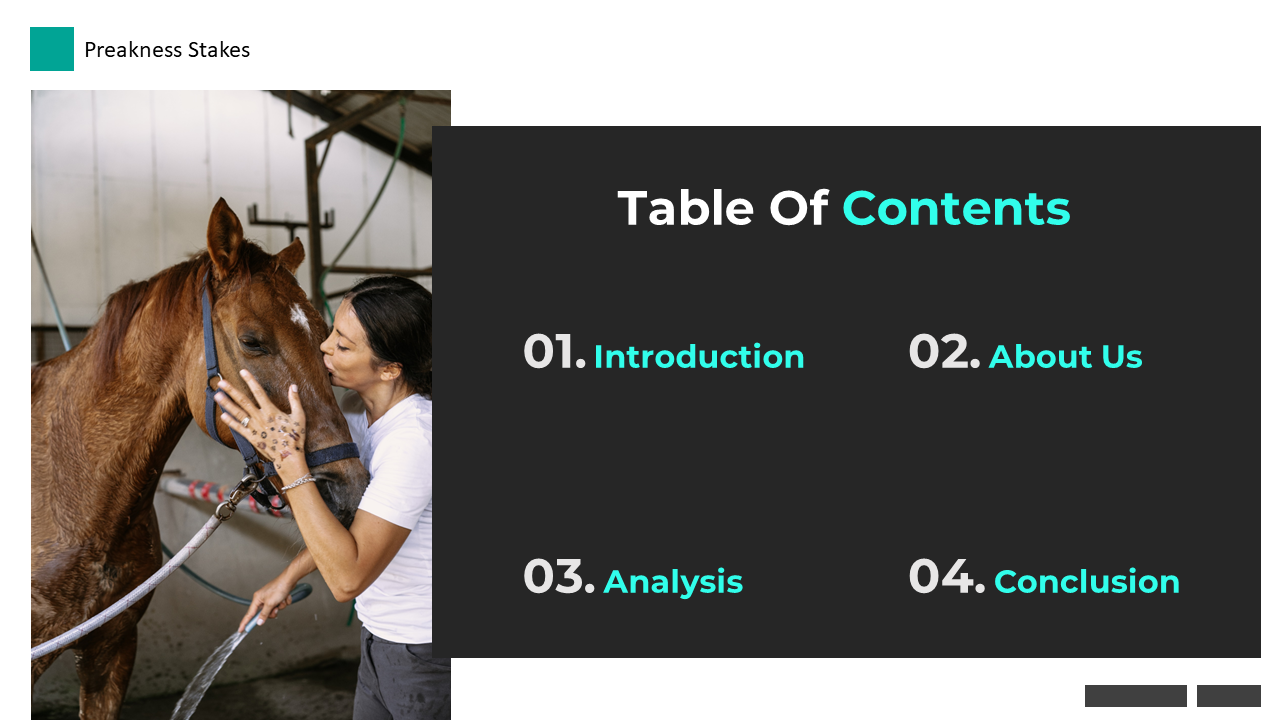 Preakness Stakes

Table Of Contents

01. Introduction

02. About Us

03. Analysis

04. Conclusion